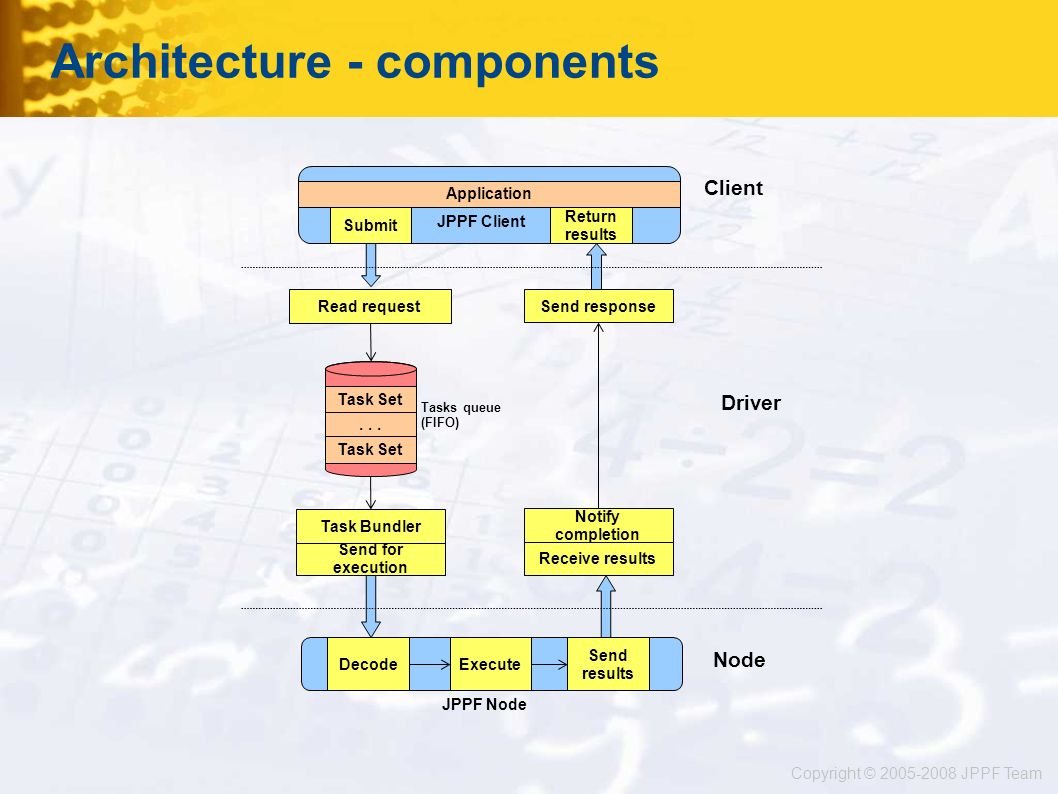 Architecture - components

Application

Submit

JPPF Client

Return results

Client

Read request

Send response

Task Set

. . .

Task Set

Tasks queue (FIFO)

Driver

Task Bundler

Send for execution

Notify completion

Receive results

Decode

Execute

Send results

Node

JPPF Node

Copyright © 2005-2008 JPPF Team